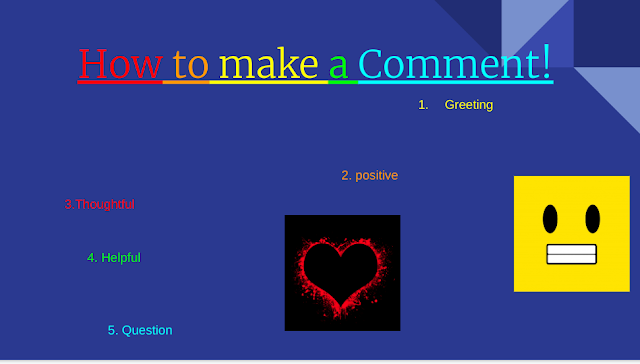 How to make a Comment!

1. Greeting

2. positive

3.Thoughtful

4. Helpful

5. Question